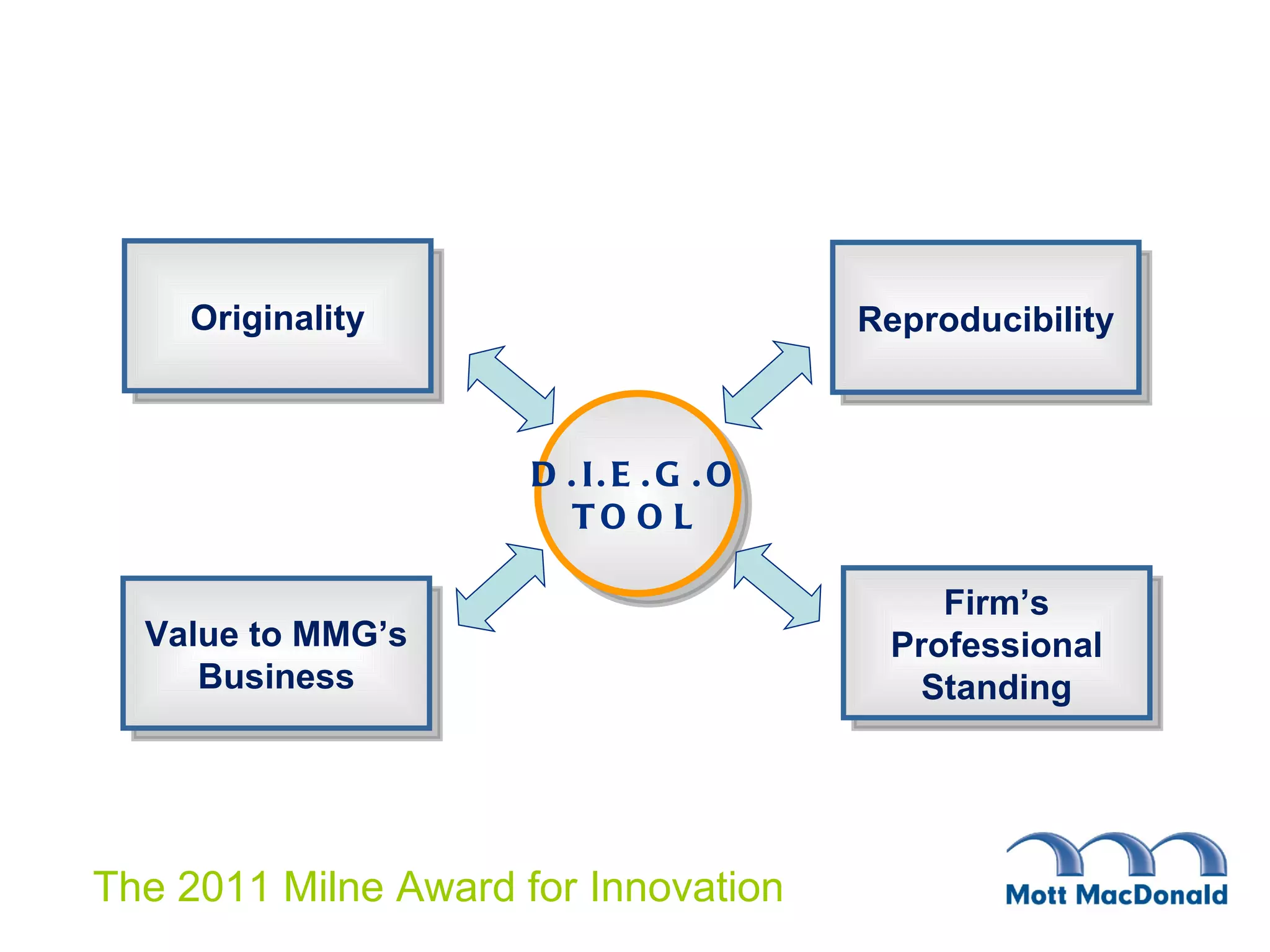 Originality

Reproducibility

D.I.E.G.O
TOOL

Value to MMG's Business

Firm's Professional Standing

The 2011 Milne Award for Innovation

Mott MacDonald